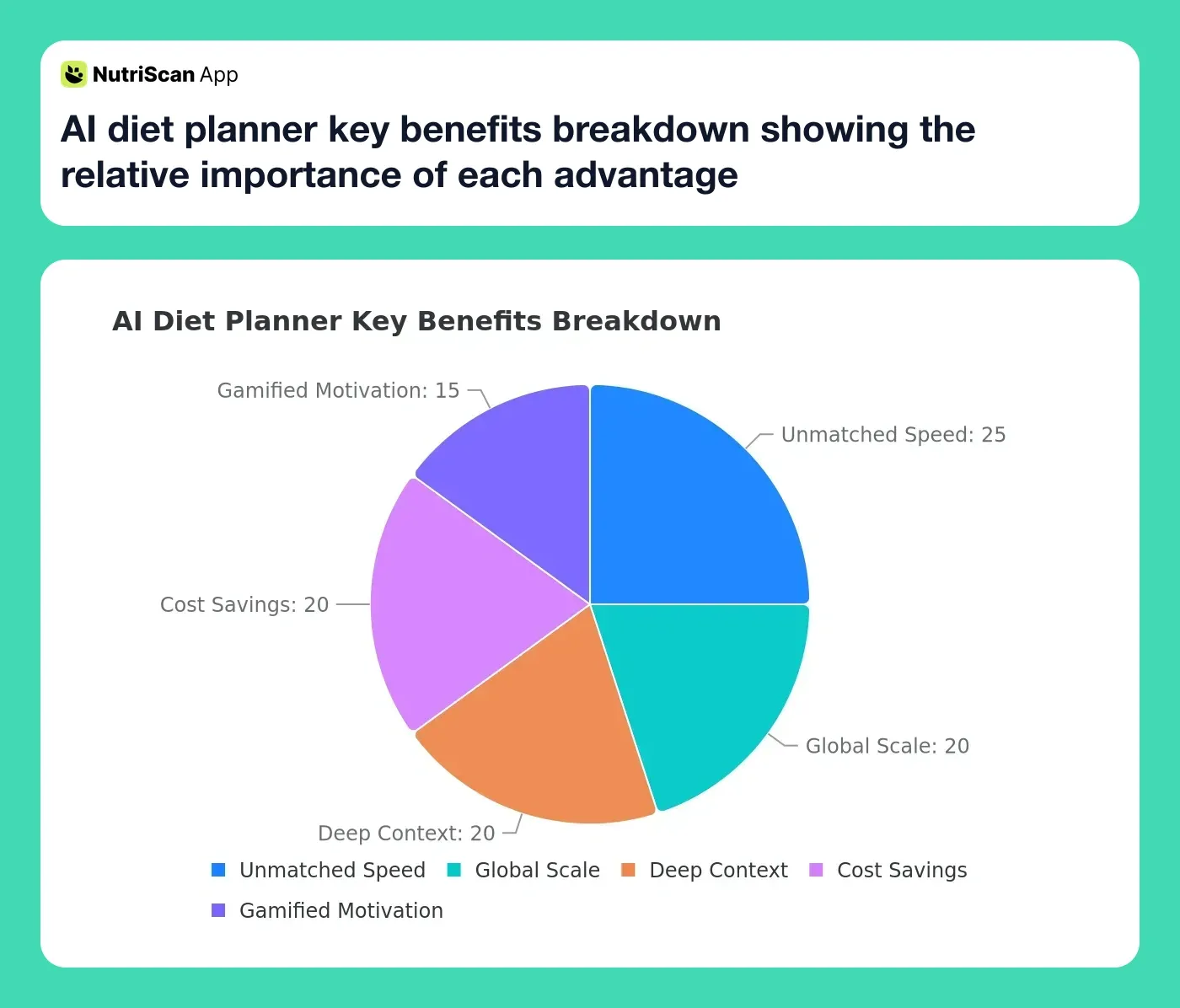 NutriScan App

AI diet planner key benefits breakdown showing the relative importance of each advantage

AI Diet Planner Key Benefits Breakdown

Gamified Motivation: 15

Unmatched Speed: 25

Cost Savings: 20

Global Scale: 20

Deep Context: 20

Unmatched Speed Global Scale Deep Context Cost Savings Gamified Motivation